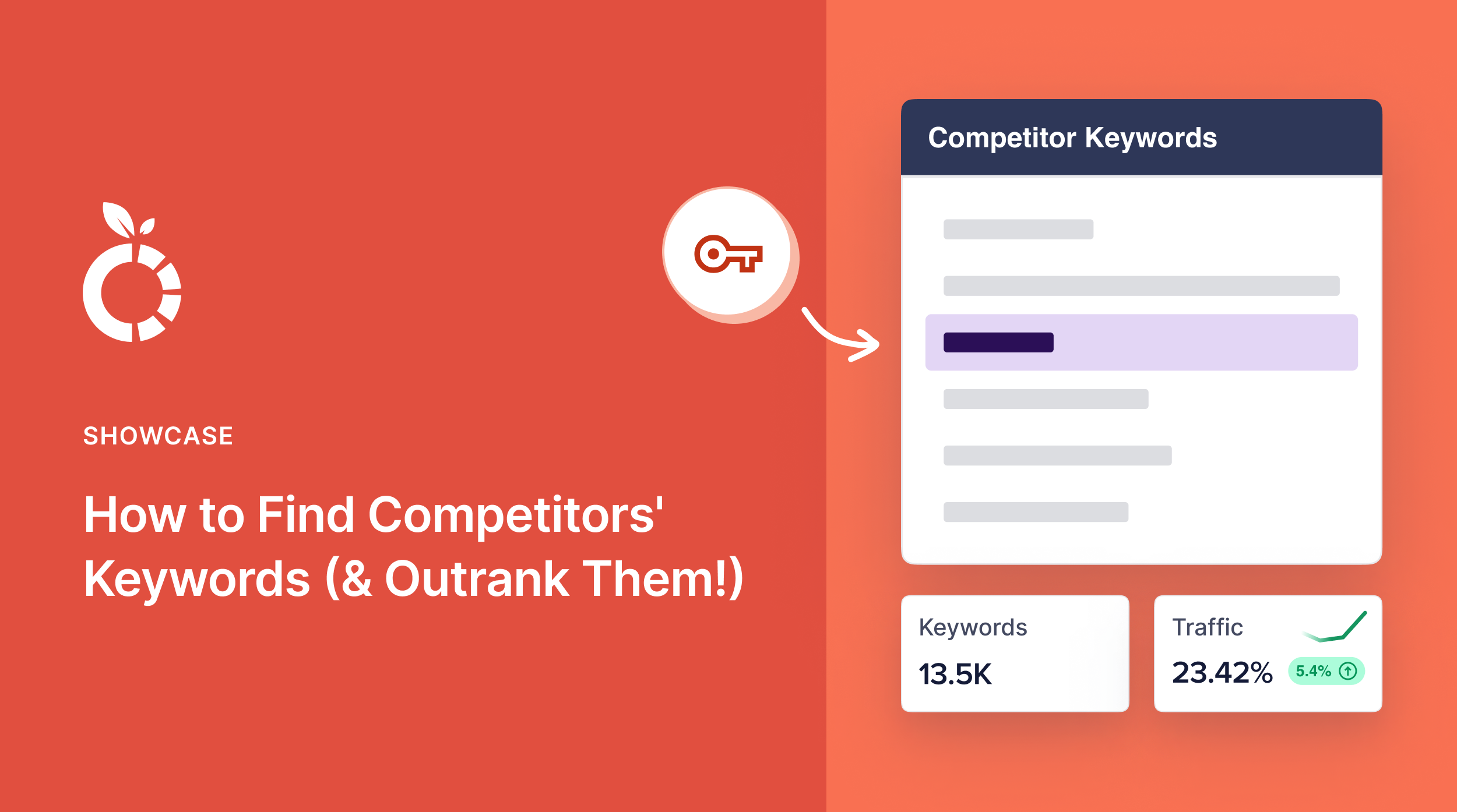 SHOWCASE

How to Find Competitors' Keywords (& Outrank Them!)

Competitor Keywords

Keywords
13.5K

Traffic
23.42% 5.4%